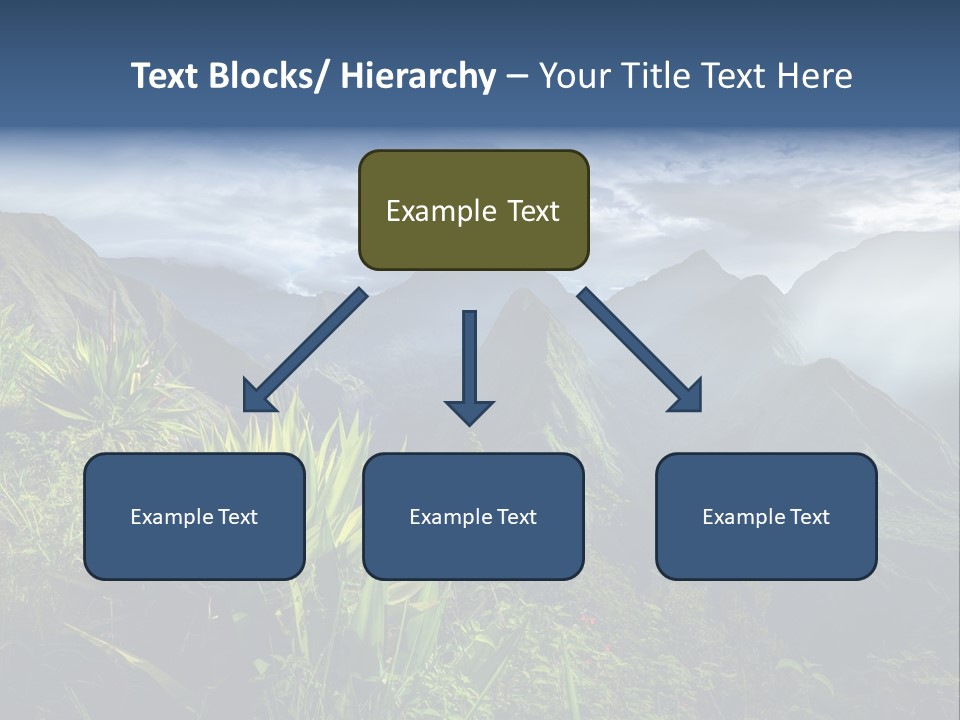 Text Blocks/ Hierarchy – Your Title Text Here

Example Text

Example Text

Example Text

Example Text